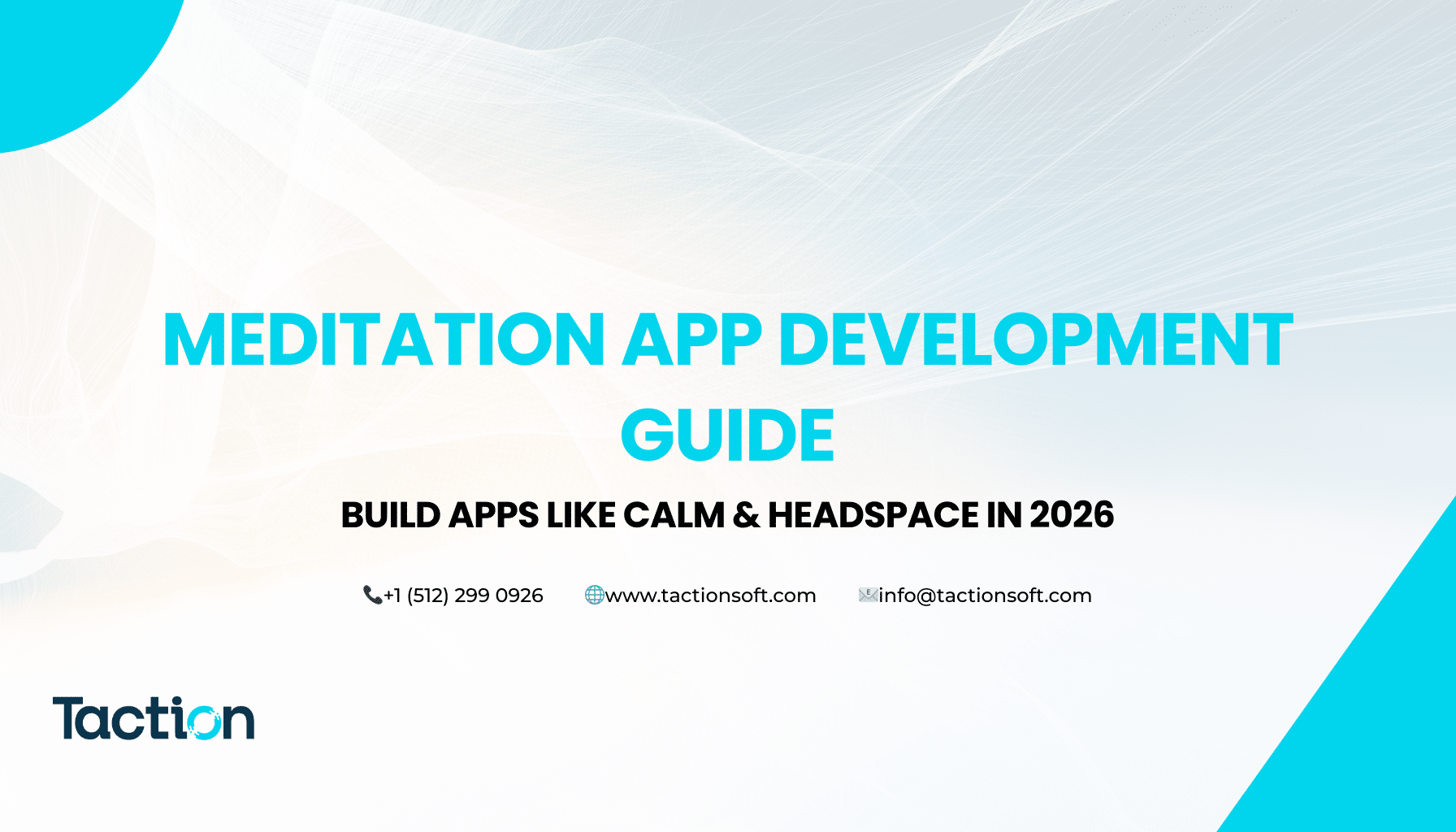 MEDITATION APP DEVELOPMENT GUIDE

BUILD APPS LIKE CALM & HEADSPACE IN 2026

+1 (512) 299 0926 www.tactionsoft.com info@tactionsoft.com

Taction